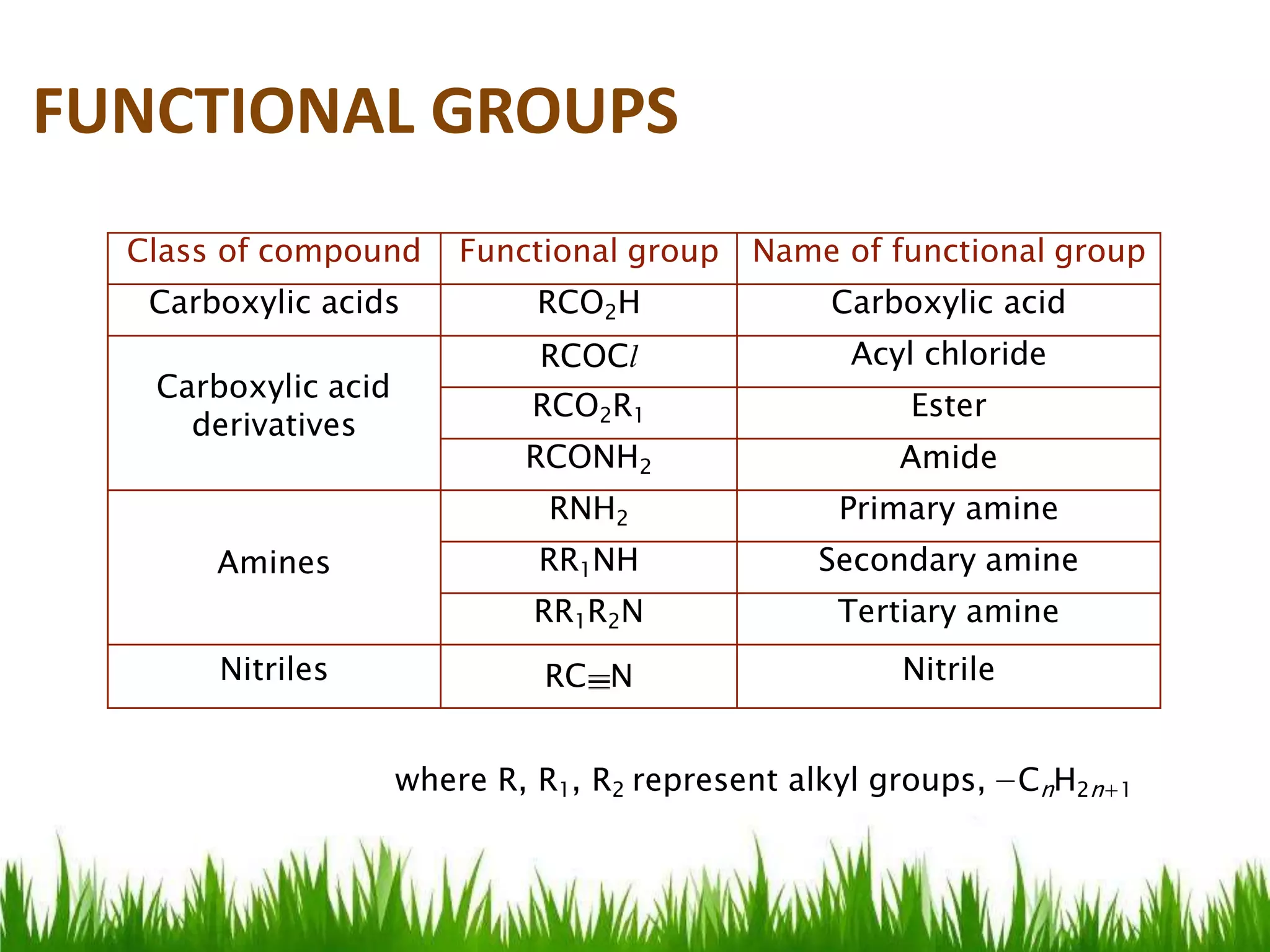 FUNCTIONAL GROUPS

| Class of compound | Functional group | Name of functional group |
|---|---|---|
| Carboxylic acids | $RCO_2H$ | Carboxylic acid |
| Carboxylic acid derivatives | $RCOCl$ | Acyl chloride |
| | $RCO_2R_1$ | Ester |
| | $RCONH_2$ | Amide |
| Amines | $RNH_2$ | Primary amine |
| | $RR_1NH$ | Secondary amine |
| | $RR_1R_2N$ | Tertiary amine |
| Nitriles | $RC\equiv N$ | Nitrile |

where R, $R_1$, $R_2$ represent alkyl groups, $-C_nH_{2n+1}$